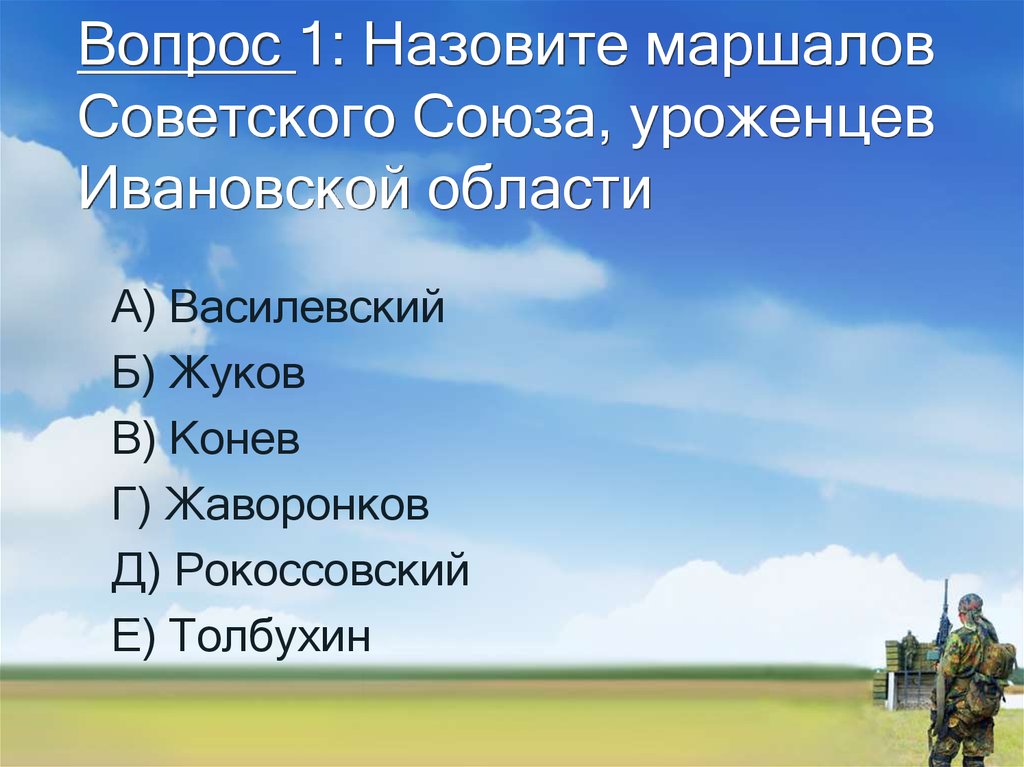 Вопрос 1: Назовите маршалов Советского Союза, уроженцев Ивановской области

А) Василевский
Б) Жуков
В) Конев
Г) Жаворонков
Д) Рокоссовский
Е) Толбухин